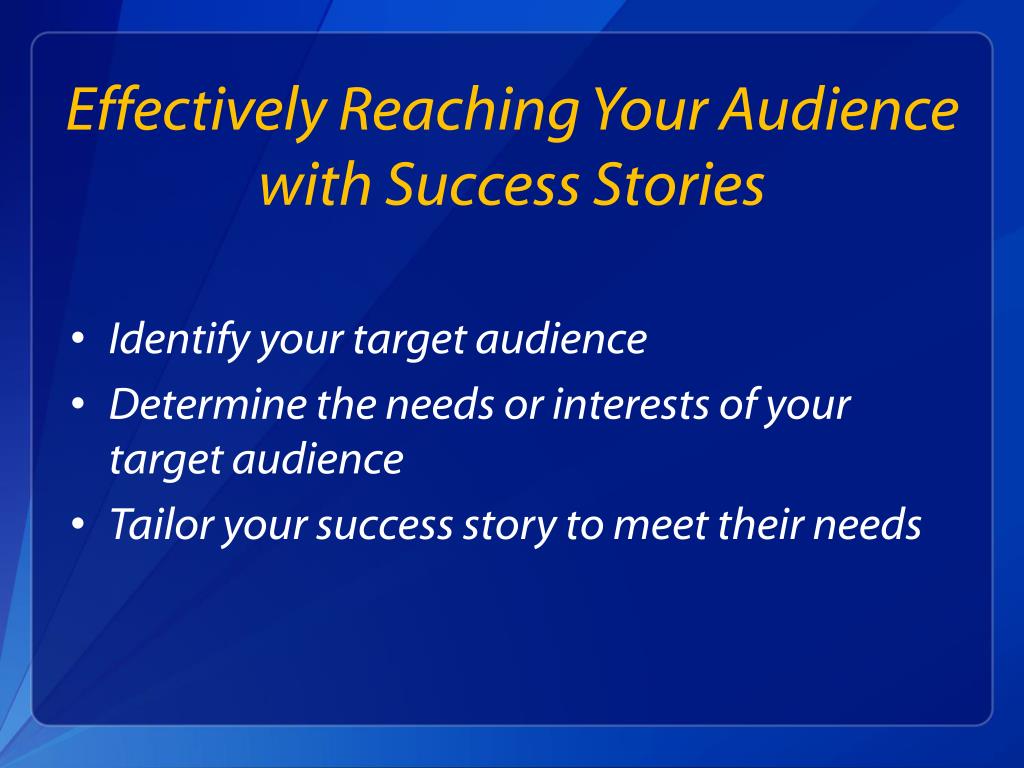 Effectively Reaching Your Audience with Success Stories

• Identify your target audience
• Determine the needs or interests of your target audience
• Tailor your success story to meet their needs